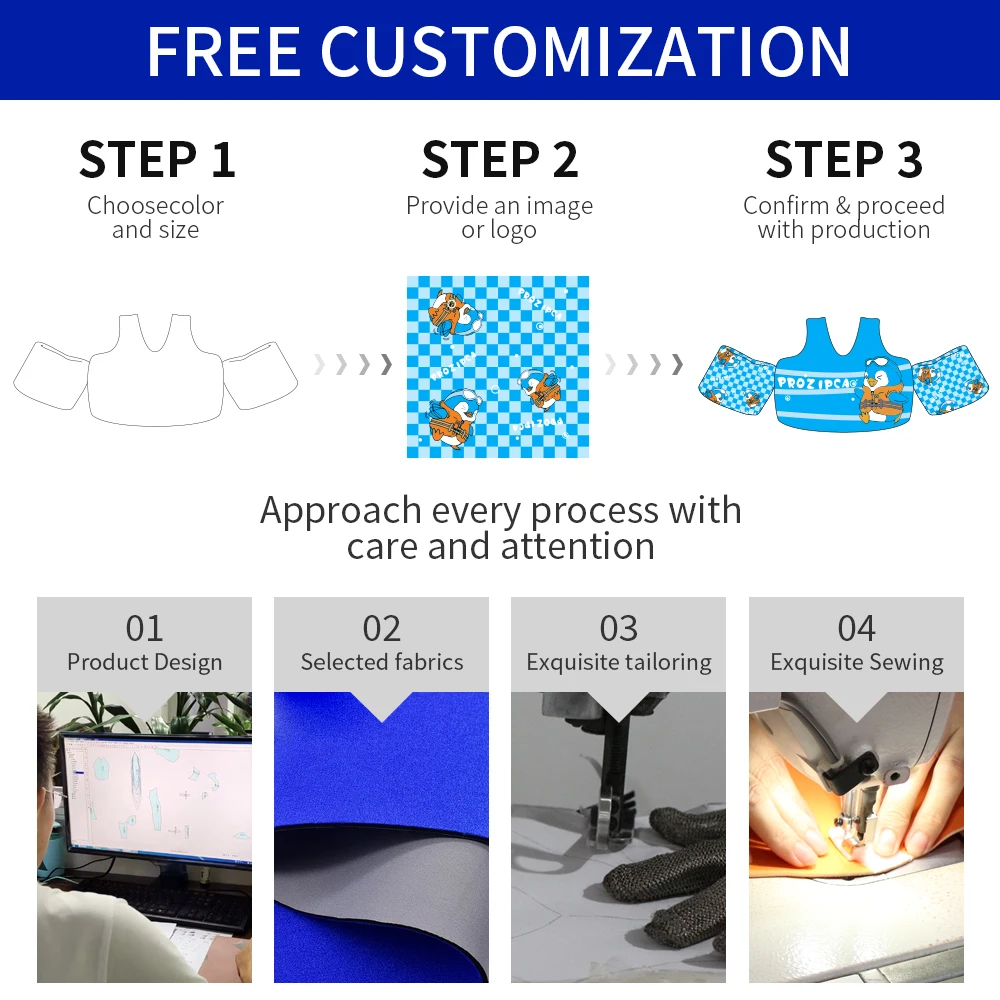 FREE CUSTOMIZATION

STEP 1
Choosecolor and size

STEP 2
Provide an image or logo

STEP 3
Confirm & proceed with production

PROZIPCA

Approach every process with care and attention

01
Product Design

02
Selected fabrics

03
Exquisite tailoring

04
Exquisite Sewing